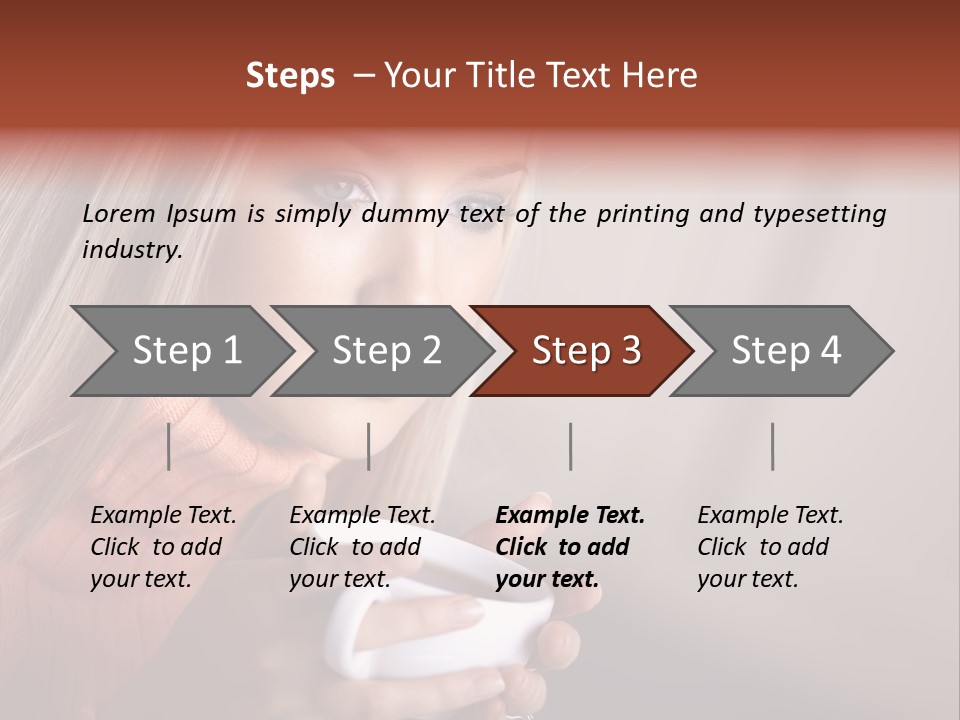 Steps – Your Title Text Here

Lorem Ipsum is simply dummy text of the printing and typesetting industry.

Step 1

Step 2

Step 3

Step 4

Example Text. Click to add your text.

Example Text. Click to add your text.

Example Text. Click to add your text.

Example Text. Click to add your text.